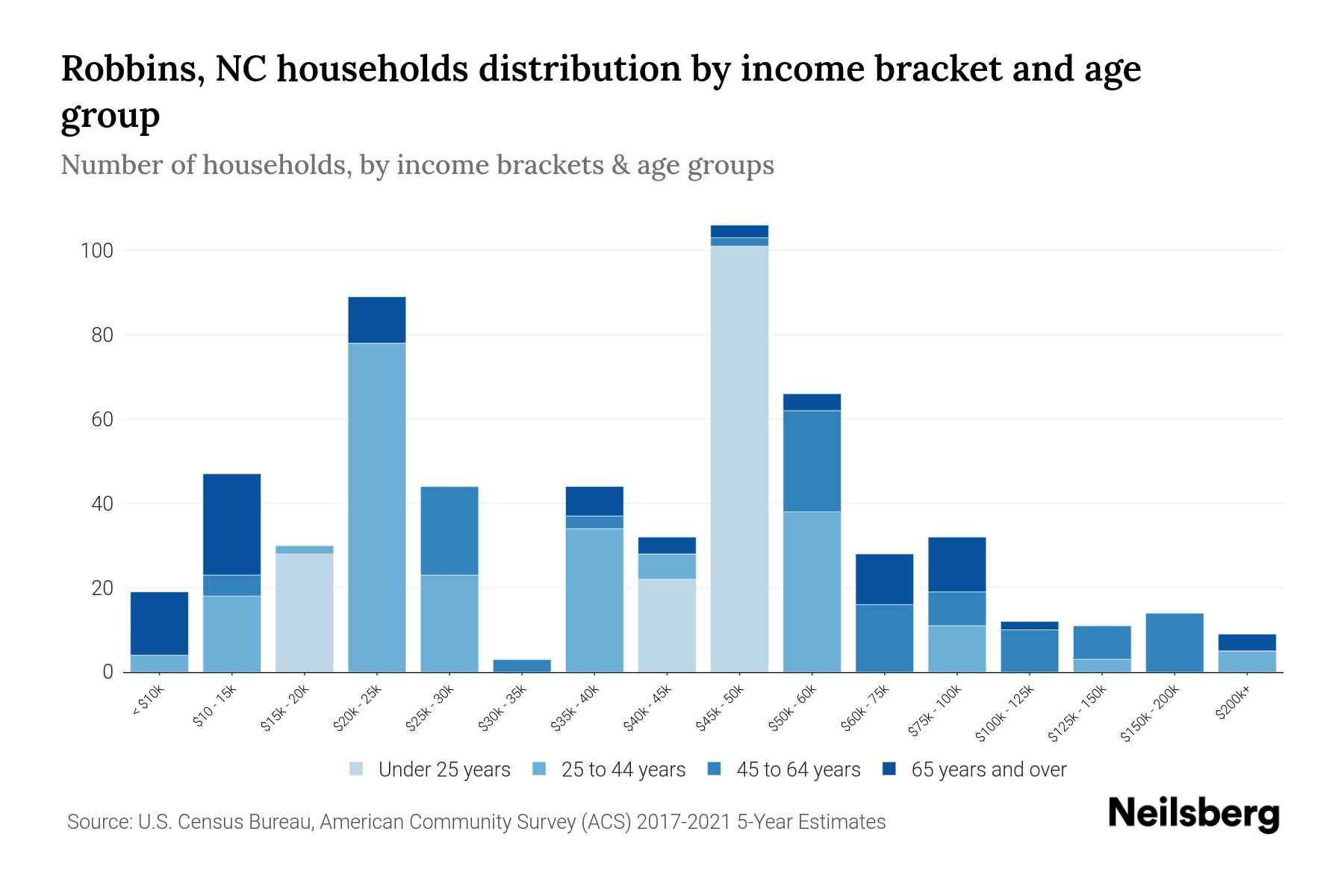 Robbins, NC households distribution by income bracket and age group

Number of households, by income brackets & age groups

100
80
60
40
20
0

< $10k
$10 - 15k
$15k - 20k
$20k - 25k
$25k - 30k
$30k - 35k
$35k - 40k
$40k - 45k
$45k - 50k
$50k - 60k
$60k - 75k
$75k - 100k
$100k - 125k
$125k - 150k
$150k - 200k
$200k+

Under 25 years
25 to 44 years
45 to 64 years
65 years and over

Source: U.S. Census Bureau, American Community Survey (ACS) 2017-2021 5-Year Estimates

Neilsberg